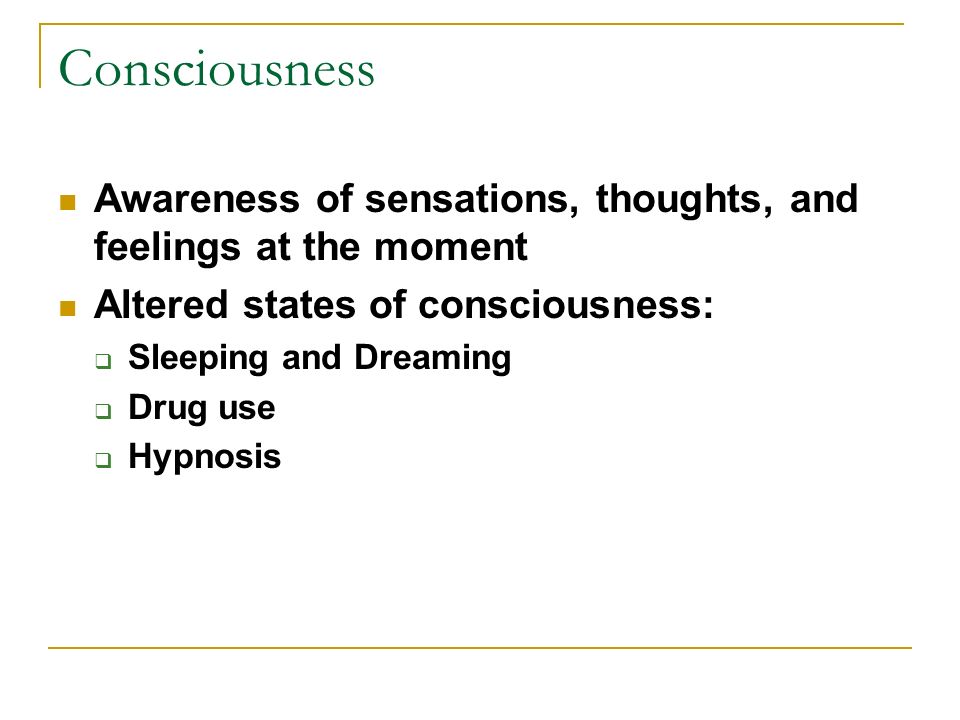 Consciousness

- Awareness of sensations, thoughts, and feelings at the moment
- Altered states of consciousness:
  - Sleeping and Dreaming
  - Drug use
  - Hypnosis